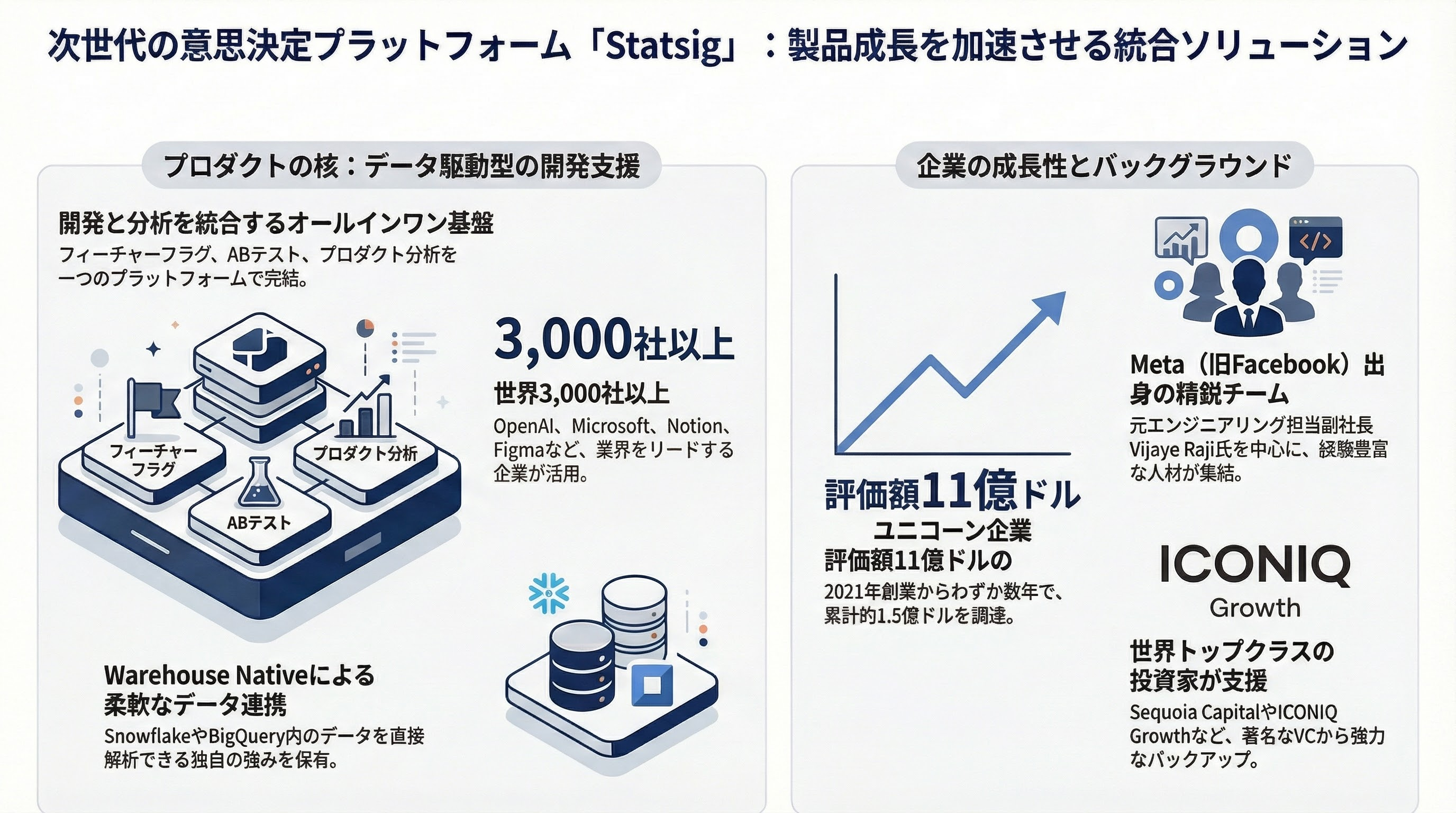 次世代の意思決定プラットフォーム「Statsig」：製品成長を加速させる統合ソリューション

プロダクトの核：データ駆動型の開発支援

開発と分析を統合するオールインワン基盤
フィーチャーフラグ、ABテスト、プロダクト分析を一つのプラットフォームで完結。

フィーチャーフラグ
プロダクト分析
ABテスト

3,000社以上
世界3,000社以上
OpenAI、Microsoft、Notion、Figmaなど、業界をリードする企業が活用。

Warehouse Nativeによる柔軟なデータ連携
SnowflakeやBigQuery内のデータを直接解析できる独自の強みを保有。

企業の成長性とバックグラウンド

評価額11億ドル
ユニコーン企業
評価額11億ドルの
2021年創業からわずか数年で、累計約1.5億ドルを調達。

Meta（旧Facebook）出身の精鋭チーム
元エンジニアリング担当副社長Vijaye Raji氏を中心に、経験豊富な人材が集結。

ICONIQ
Growth

世界トップクラスの投資家が支援
Sequoia CapitalやICONIQ Growthなど、著名なVCから強力なバックアップ。